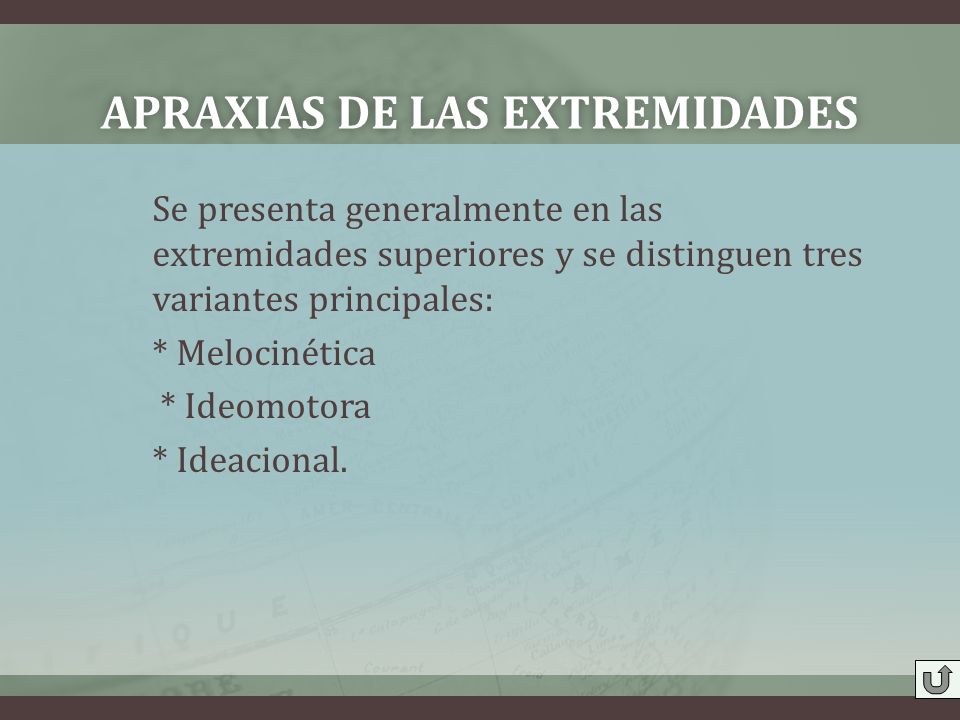 APRAXIAS DE LAS EXTREMIDADES

Se presenta generalmente en las extremidades superiores y se distinguen tres variantes principales:

* Melocinética

* Ideomotora

* Ideacional.